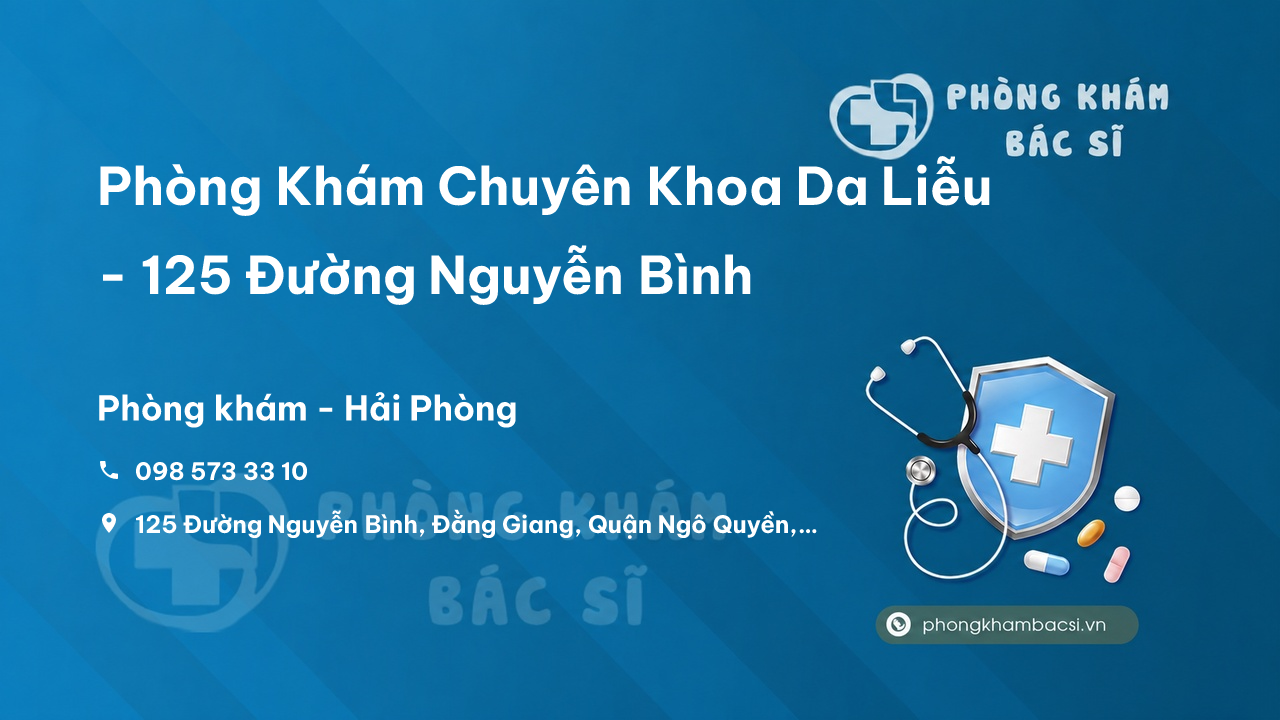 PHÒNG KHÁM BÁC SĨ

Phòng Khám Chuyên Khoa Da Liễu - 125 Đường Nguyễn Bình

Phòng khám - Hải Phòng

098 573 33 10

125 Đường Nguyễn Bình, Đằng Giang, Quận Ngô Quyền,...

PHÒNG KHÁM BÁC SĨ

phongkhambacsi.vn